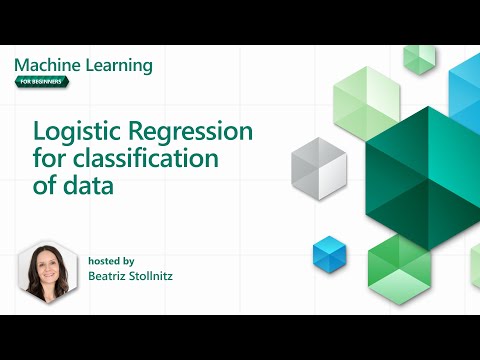 Machine Learning
FOR BEGINNERS

Logistic Regression for classification of data

hosted by
Beatriz Stollnitz